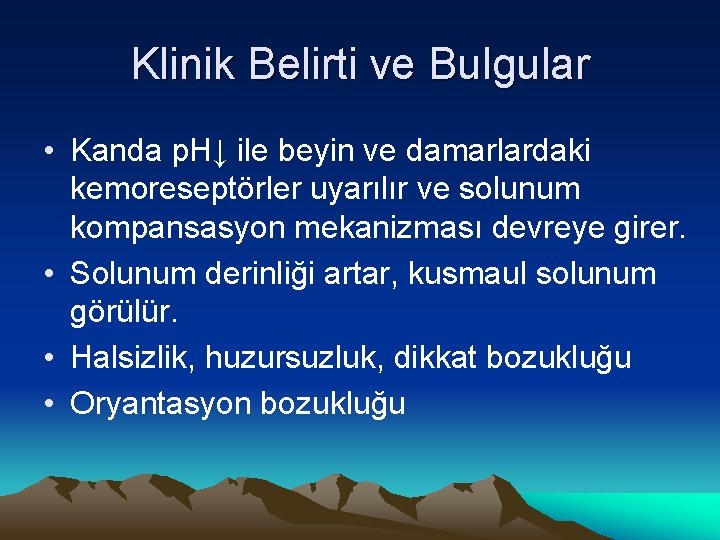 Klinik Belirti ve Bulgular

• Kanda pH↓ ile beyin ve damarlardaki kemoreseptörler uyarılır ve solunum kompansasyon mekanizması devreye girer.
• Solunum derinliği artar, kusmaul solunum görülür.
• Halsizlik, huzursuzluk, dikkat bozukluğu
• Oryantasyon bozukluğu